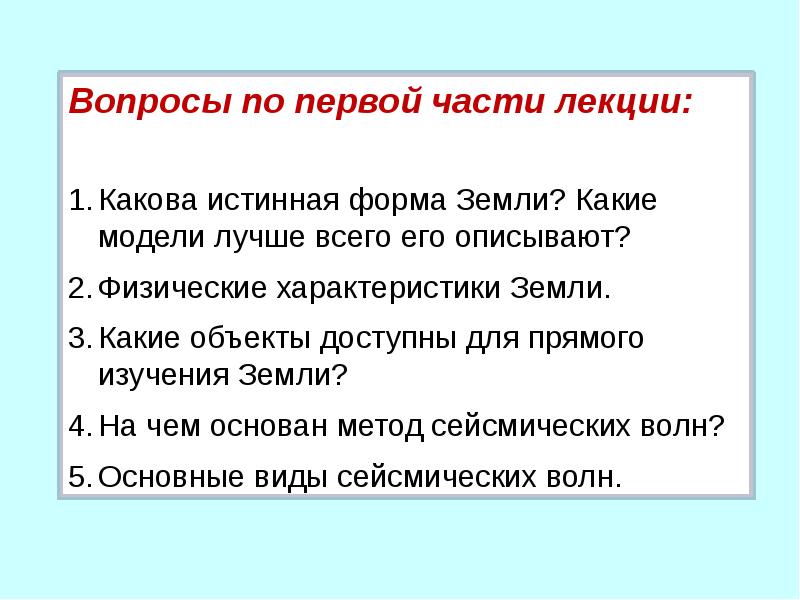 Вопросы по первой части лекции:

1. Какова истинная форма Земли? Какие модели лучше всего его описывают?
2. Физические характеристики Земли.
3. Какие объекты доступны для прямого изучения Земли?
4. На чем основан метод сейсмических волн?
5. Основные виды сейсмических волн.